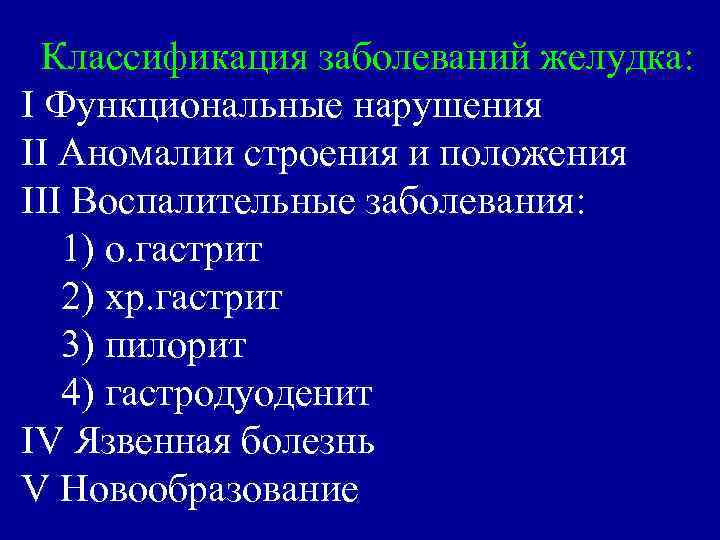 Классификация заболеваний желудка:
I Функциональные нарушения
II Аномалии строения и положения
III Воспалительные заболевания:
1) о.гастрит
2) хр.гастрит
3) пилорит
4) гастродуоденит
IV Язвенная болезнь
V Новообразование